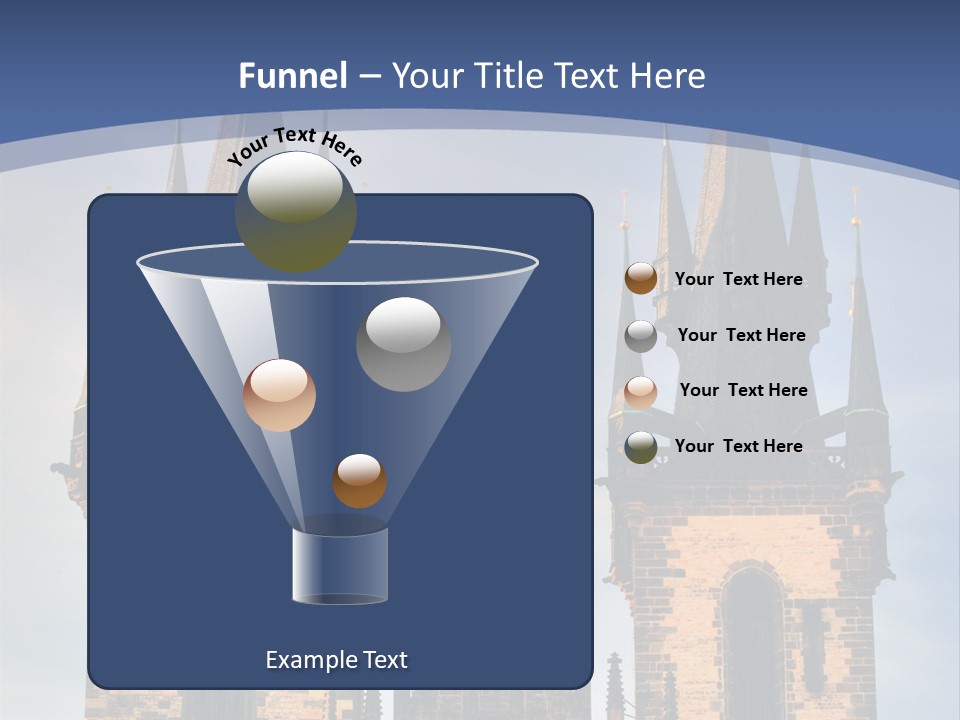 Funnel – Your Title Text Here

Your Text Here

Your Text Here

Your Text Here

Your Text Here

Your Text Here

Example Text